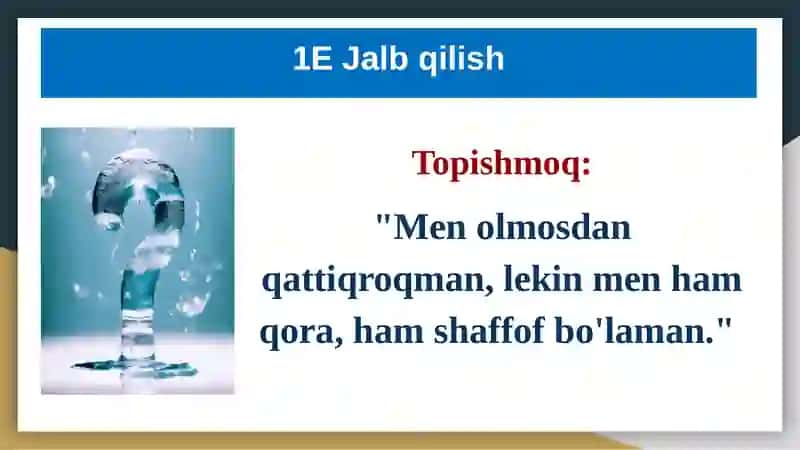 1E Jalb qilish

Topishmoq:

"Men olmosdan qattiqroqman, lekin men ham qora, ham shaffof bo'laman."